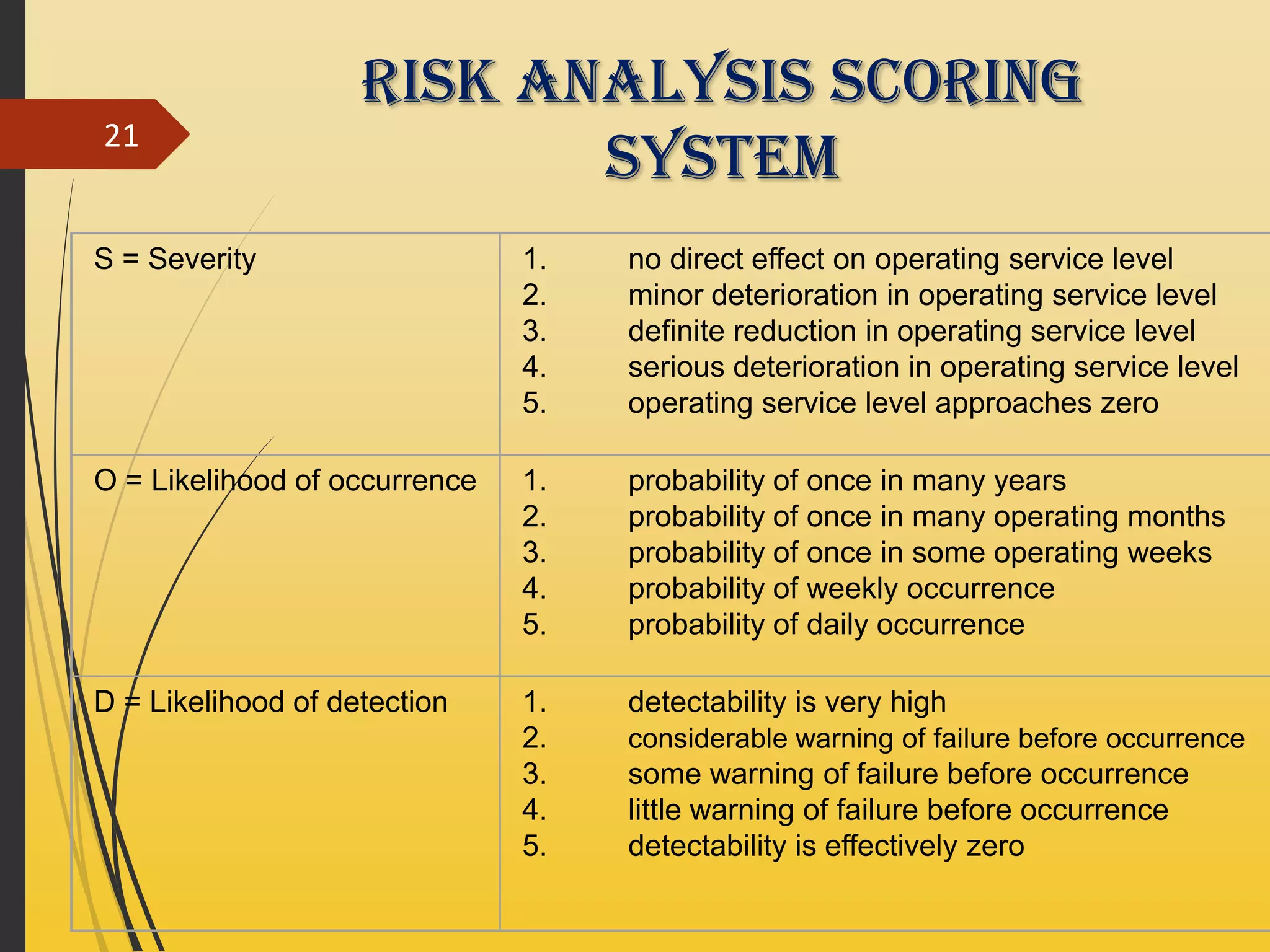 21

RISK ANALYSIS SCORING SYSTEM

| S = Severity | 1. no direct effect on operating service level 2. minor deterioration in operating service level 3. definite reduction in operating service level 4. serious deterioration in operating service level 5. operating service level approaches zero |
|---|---|
| O = Likelihood of occurrence | 1. probability of once in many years 2. probability of once in many operating months 3. probability of once in some operating weeks 4. probability of weekly occurrence 5. probability of daily occurrence |
| D = Likelihood of detection | 1. detectability is very high 2. considerable warning of failure before occurrence 3. some warning of failure before occurrence 4. little warning of failure before occurrence 5. detectability is effectively zero |